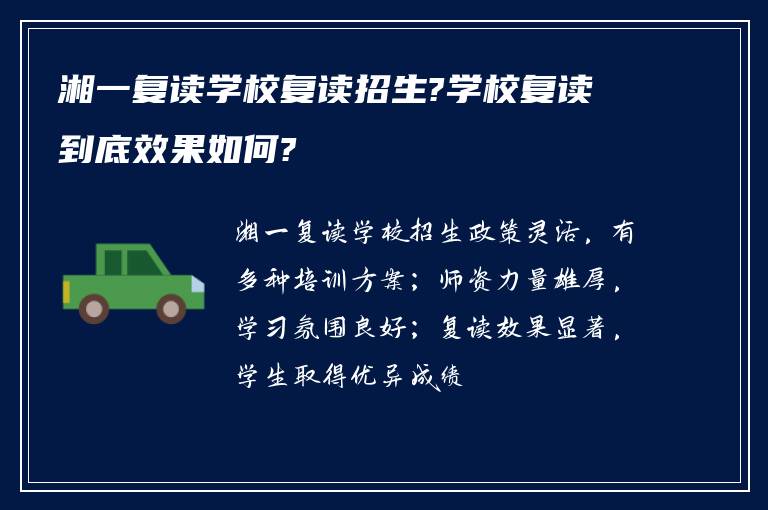 湘一复读学校复读招生?学校复读到底效果如何?

湘一复读学校招生政策灵活，有多种培训方案；师资力量雄厚，学习氛围良好；复读效果显著，学生取得优异成绩